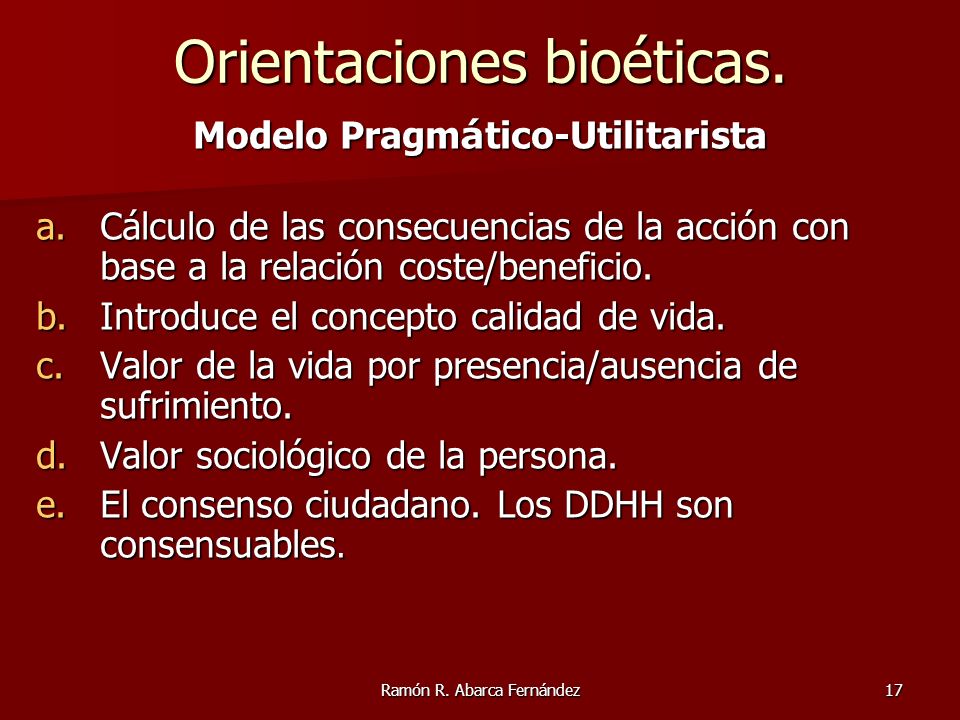 Orientaciones bioéticas.

Modelo Pragmático-Utilitarista

a. Cálculo de las consecuencias de la acción con base a la relación coste/beneficio.
b. Introduce el concepto calidad de vida.
c. Valor de la vida por presencia/ausencia de sufrimiento.
d. Valor sociológico de la persona.
e. El consenso ciudadano. Los DDHH son consensuables.

Ramón R. Abarca Fernández

17